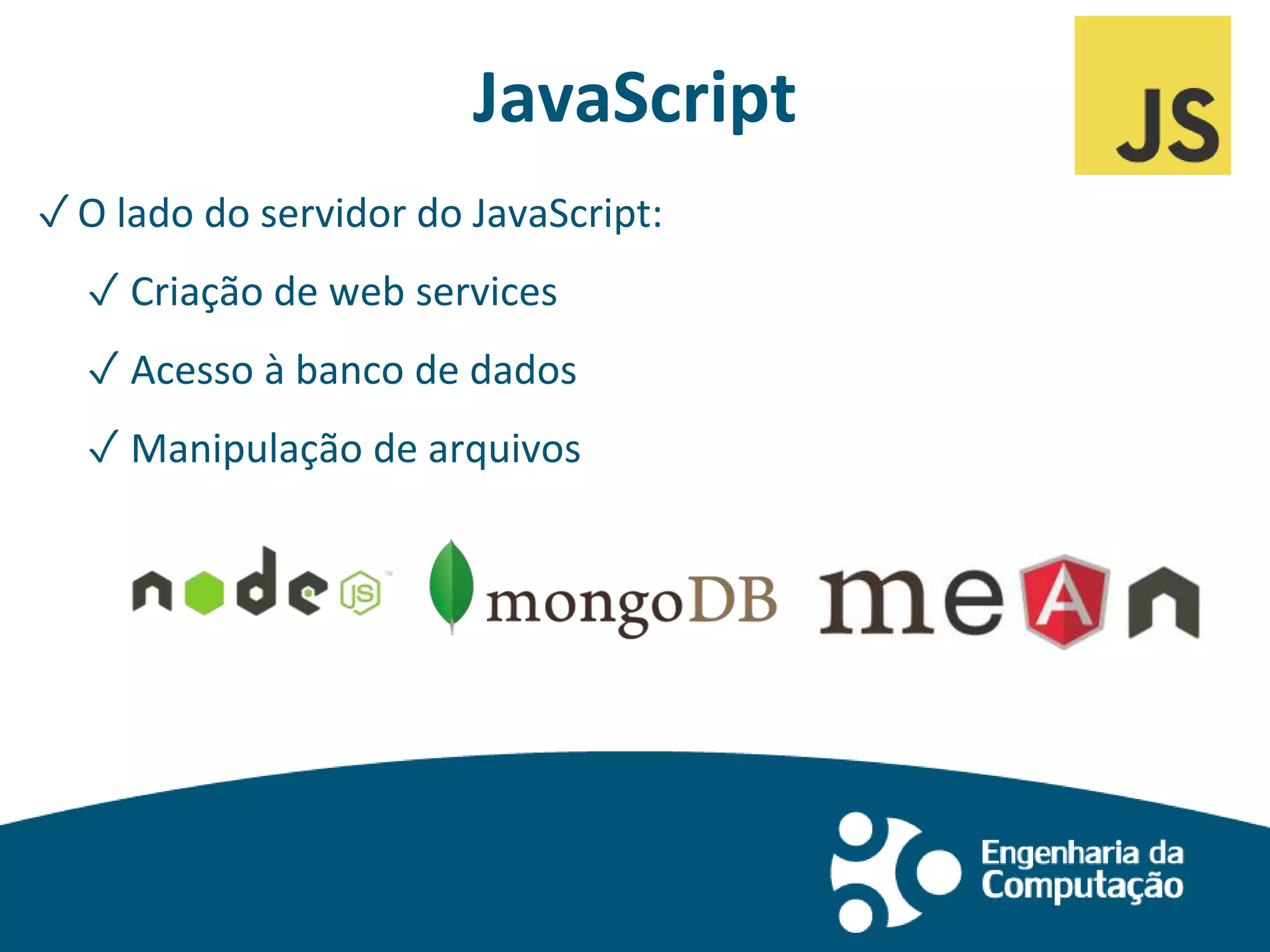 JavaScript

JS

✓ O lado do servidor do JavaScript:

✓ Criação de web services

✓ Acesso à banco de dados

✓ Manipulação de arquivos

node JS

mongoDB

meAn

Engenharia da Computação